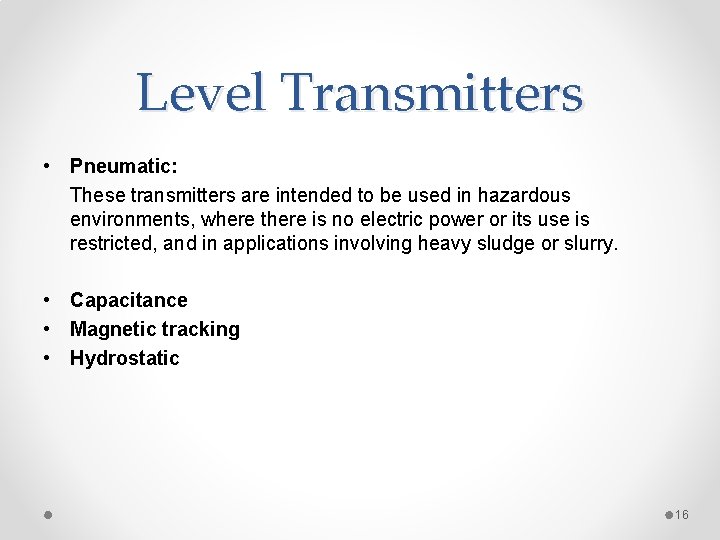 Level Transmitters

• Pneumatic:

These transmitters are intended to be used in hazardous environments, where there is no electric power or its use is restricted, and in applications involving heavy sludge or slurry.

• Capacitance
• Magnetic tracking
• Hydrostatic

16